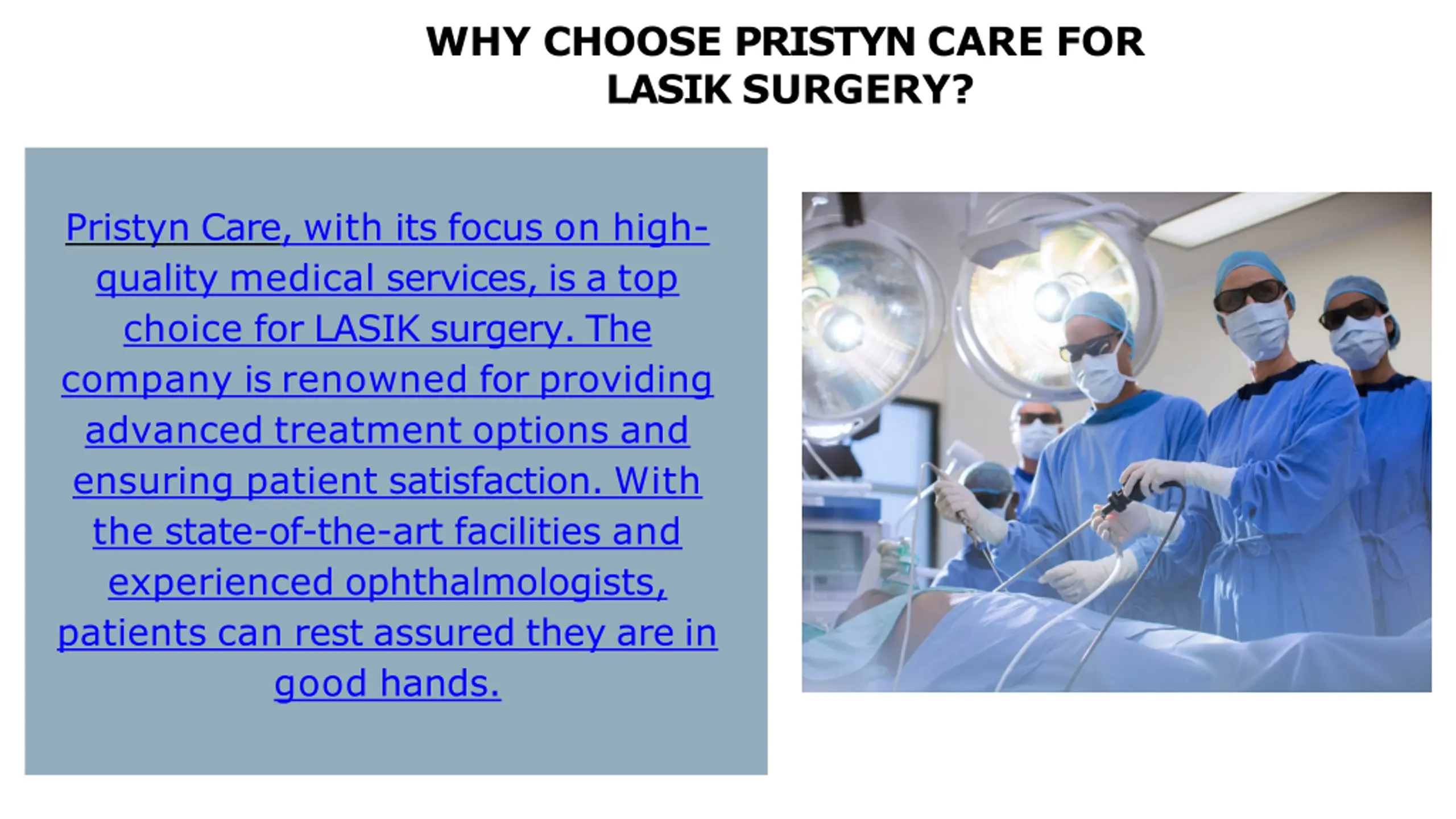 WHY CHOOSE PRISTYN CARE FOR LASIK SURGERY?

Pristyn Care, with its focus on high-quality medical services, is a top choice for LASIK surgery. The company is renowned for providing advanced treatment options and ensuring patient satisfaction. With the state-of-the-art facilities and experienced ophthalmologists, patients can rest assured they are in good hands.